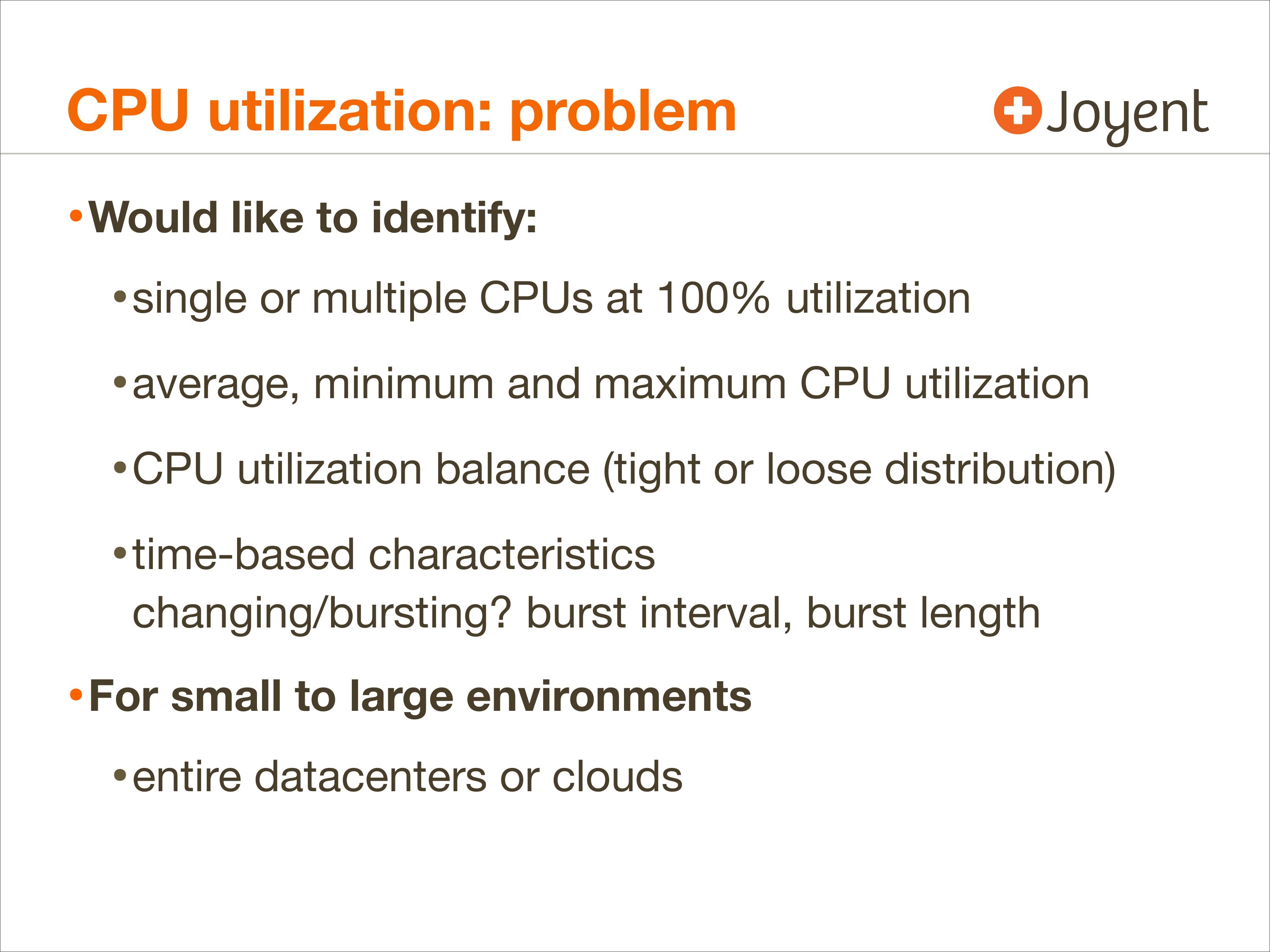 CPU utilization: problem

Joyent

• Would like to identify:

• single or multiple CPUs at 100% utilization

• average, minimum and maximum CPU utilization

• CPU utilization balance (tight or loose distribution)

• time-based characteristics
changing/bursting? burst interval, burst length

• For small to large environments

• entire datacenters or clouds